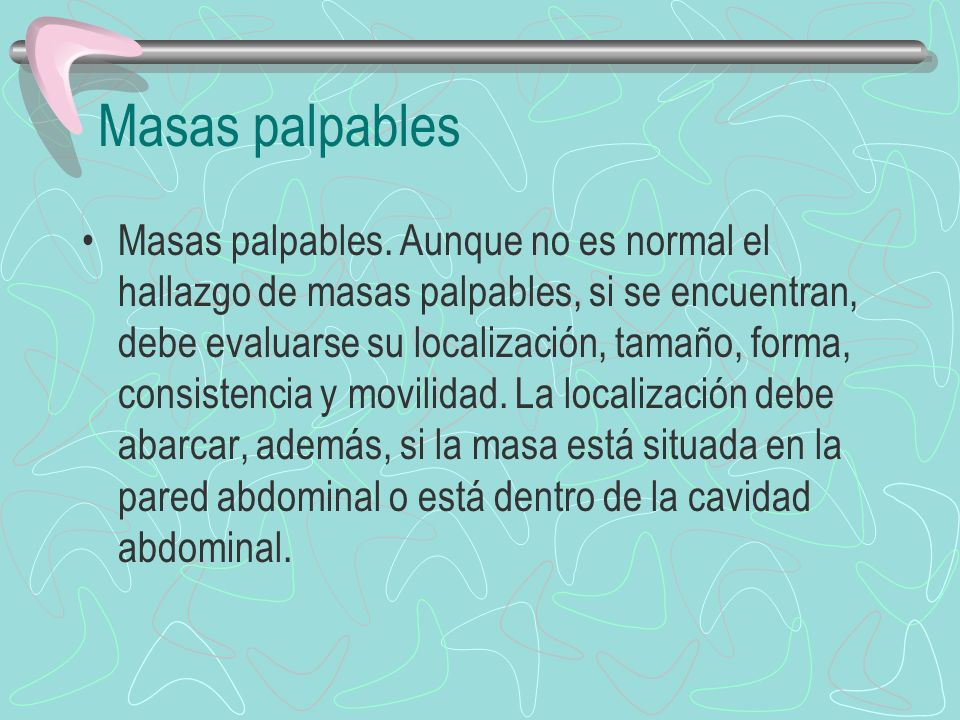 Masas palpables

• Masas palpables. Aunque no es normal el hallazgo de masas palpables, si se encuentran, debe evaluarse su localización, tamaño, forma, consistencia y movilidad. La localización debe abarcar, además, si la masa está situada en la pared abdominal o está dentro de la cavidad abdominal.